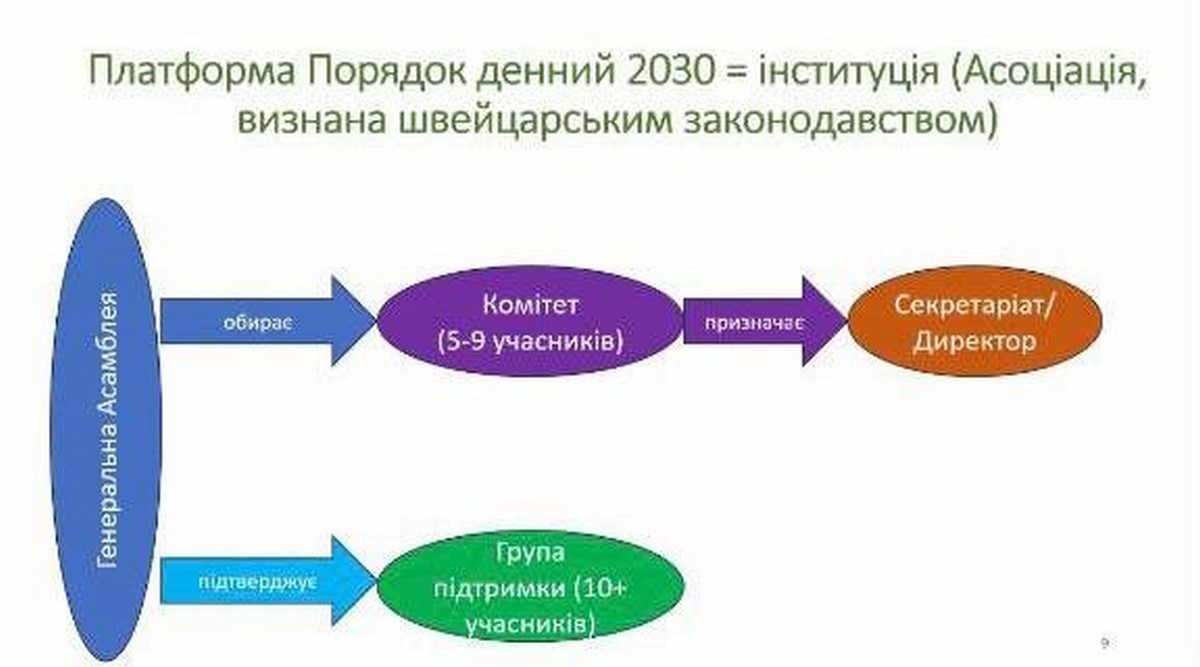 Платформа Порядок денний 2030 = інституція (Асоціація, визнана швейцарським законодавством)

Генеральна Асамблея

обирає

Комітет (5-9 учасників)

призначає

Секретаріат/ Директор

підтверджує

Група підтримки (10+ учасників)

9